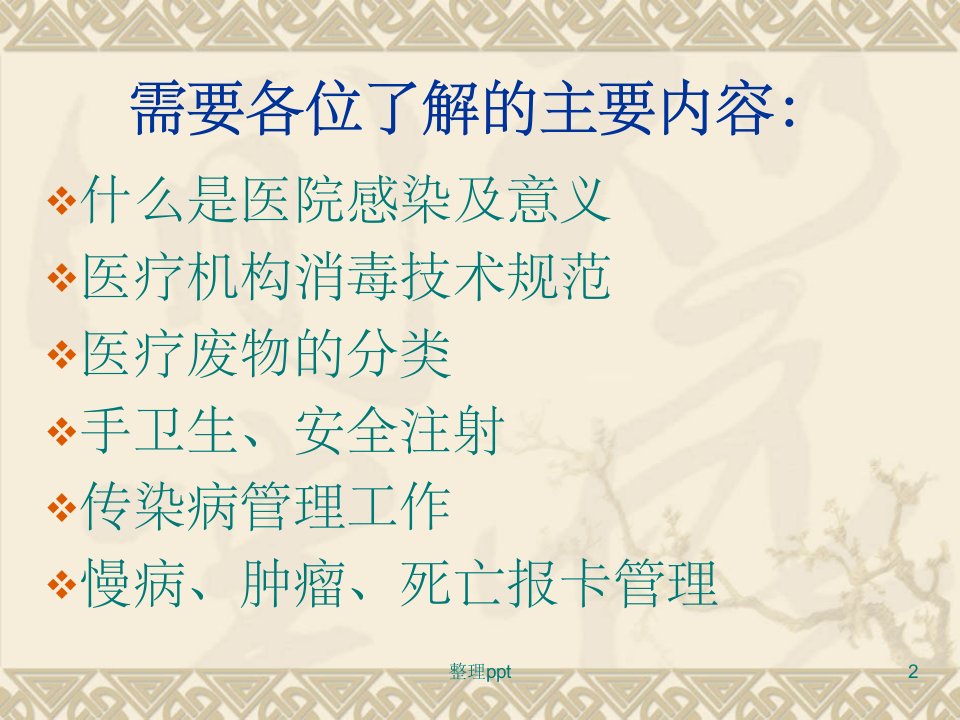 需要各位了解的主要内容:

❖什么是医院感染及意义
❖医疗机构消毒技术规范
❖医疗废物的分类
❖手卫生、安全注射
❖传染病管理工作
❖慢病、肿瘤、死亡报卡管理

整理ppt

2